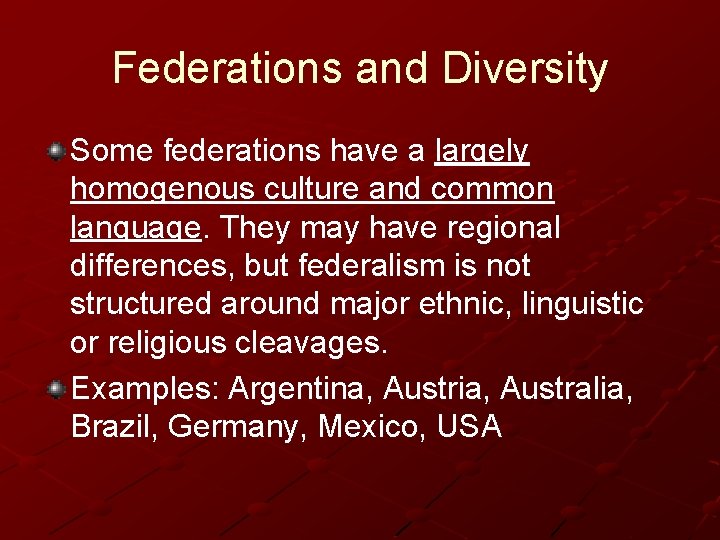 Federations and Diversity

Some federations have a largely homogenous culture and common language. They may have regional differences, but federalism is not structured around major ethnic, linguistic or religious cleavages.

Examples: Argentina, Austria, Australia, Brazil, Germany, Mexico, USA